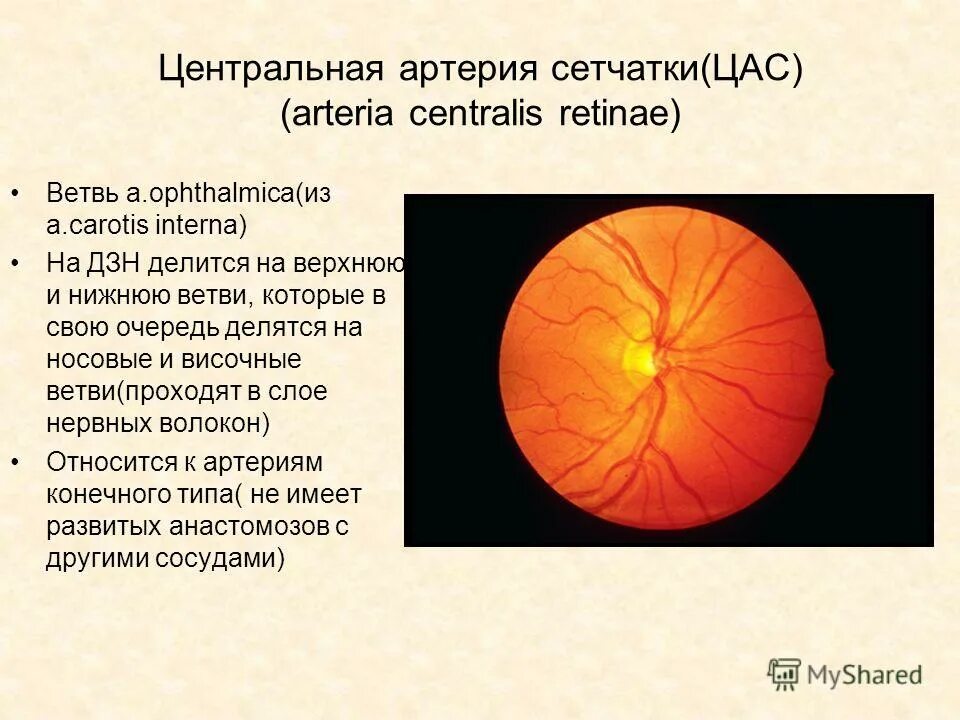 Центральная артерия сетчатки(ЦАС)
(arteria centralis retinae)

• Ветвь a.ophthalmica(из a.carotis interna)
• На ДЗН делится на верхнюю и нижнюю ветви, которые в свою очередь делятся на носовые и височные ветви(проходят в слое нервных волокон)
• Относится к артериям конечного типа( не имеет развитых анастомозов с другими сосудами)

MyShared